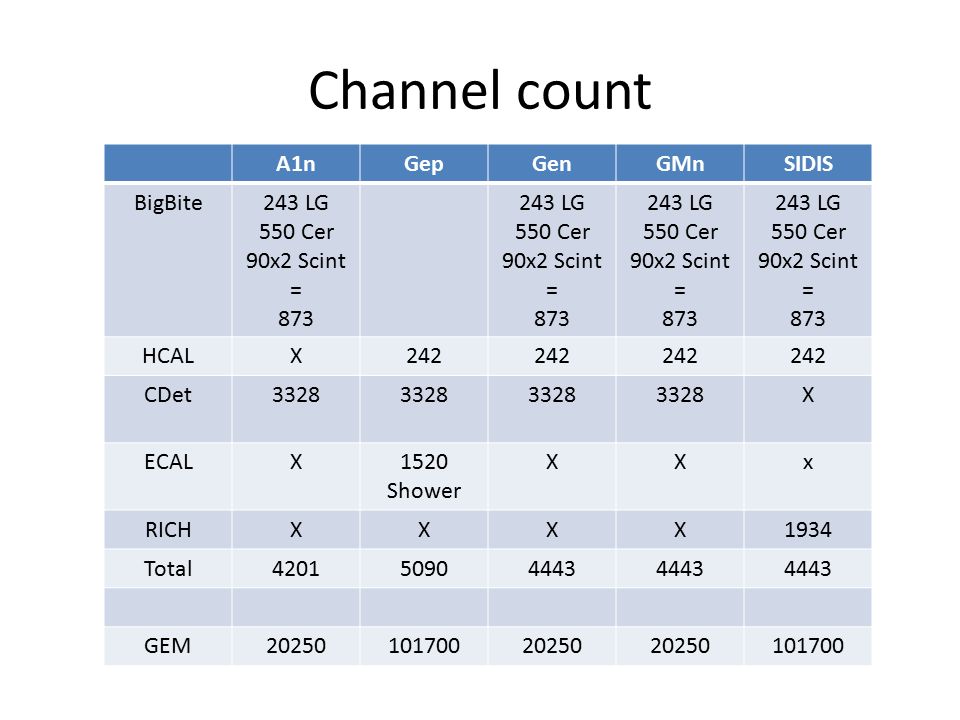 Channel count

|  | A1n | Gep | Gen | GMn | SIDIS |
|---|---|---|---|---|---|
| BigBite | 243 LG 550 Cer 90x2 Scint = 873 |  | 243 LG 550 Cer 90x2 Scint = 873 | 243 LG 550 Cer 90x2 Scint = 873 | 243 LG 550 Cer 90x2 Scint = 873 |
| HCAL | X | 242 | 242 | 242 | 242 |
| CDet | 3328 | 3328 | 3328 | 3328 | X |
| ECAL | X | 1520 Shower | X | X | x |
| RICH | X | X | X | X | 1934 |
| Total | 4201 | 5090 | 4443 | 4443 | 4443 |
|  |  |  |  |  |  |
| GEM | 20250 | 101700 | 20250 | 20250 | 101700 |